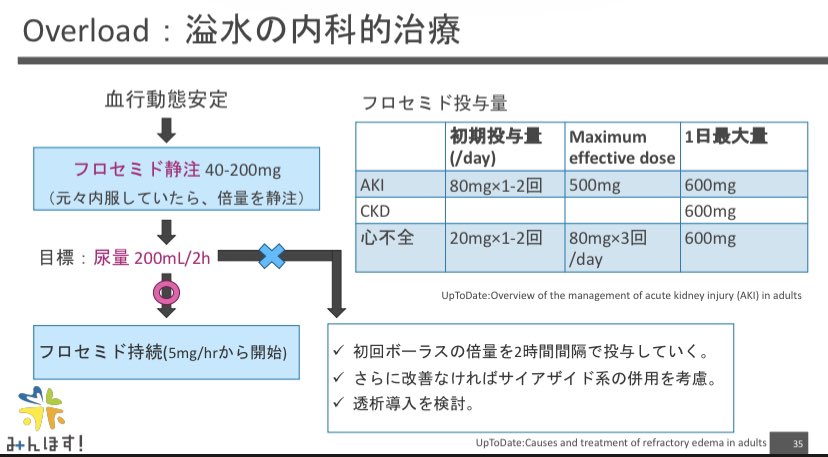 Overload：溢水の内科的治療

血行動態安定

フロセミド静注 40-200mg
（元々内服していたら、倍量を静注）

目標：尿量 200mL/2h

フロセミド持続(5mg/hrから開始)

フロセミド投与量

|  | 初期投与量 (/day) | Maximum effective dose | 1日最大量 |
|---|---|---|---|
| AKI | 80mg×1-2回 | 500mg | 600mg |
| CKD |  |  | 600mg |
| 心不全 | 20mg×1-2回 | 80mg×3回 /day | 600mg |

UpToDate:Overview of the management of acute kidney injury (AKI) in adults

✓ 初回ボーラスの倍量を2時間間隔で投与していく。
✓ さらに改善なければサイアザイド系の併用を考慮。
✓ 透析導入を検討。

みんほす!

UpToDate:Causes and treatment of refractory edema in adults

35